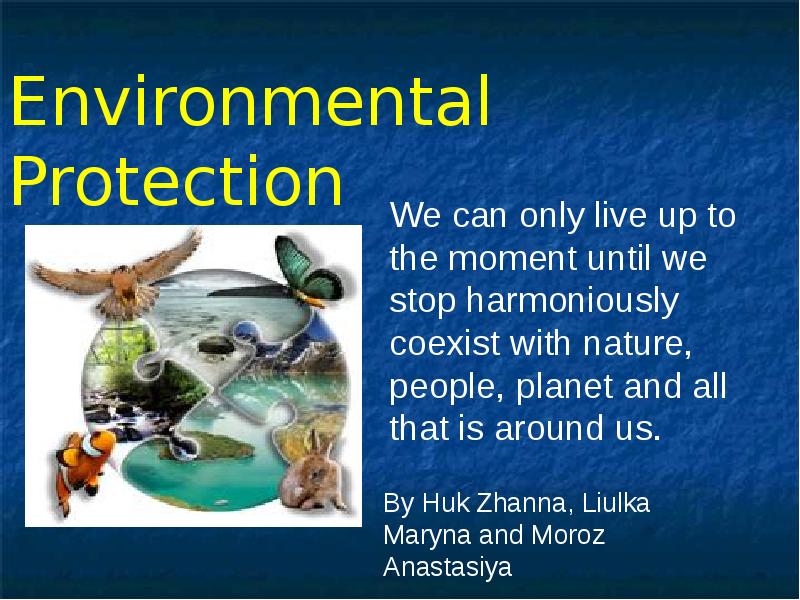 Environmental Protection

We can only live up to the moment until we stop harmoniously coexist with nature, people, planet and all that is around us.

By Huk Zhanna, Liulka Maryna and Moroz Anastasiya